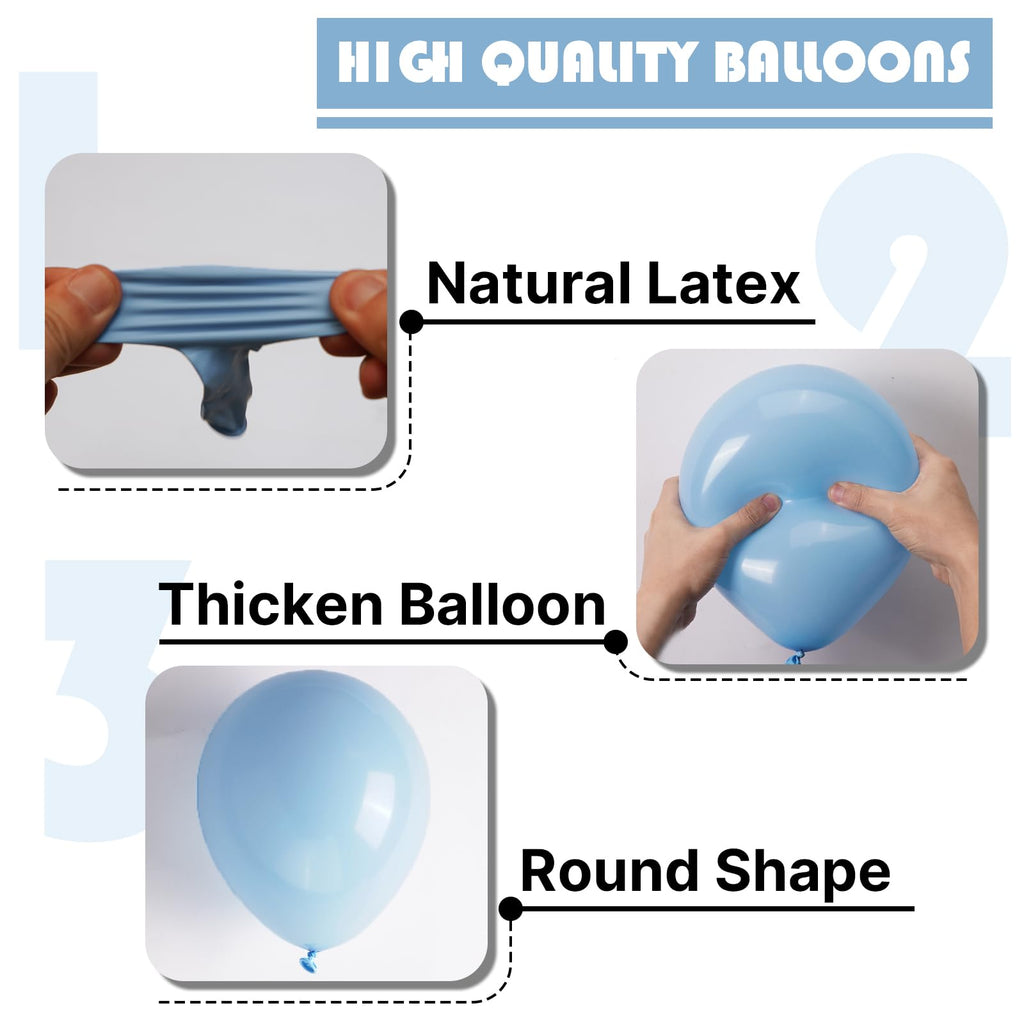 HIGH QUALITY BALLOONS

1

Natural Latex

2

Thicken Balloon

3

Round Shape